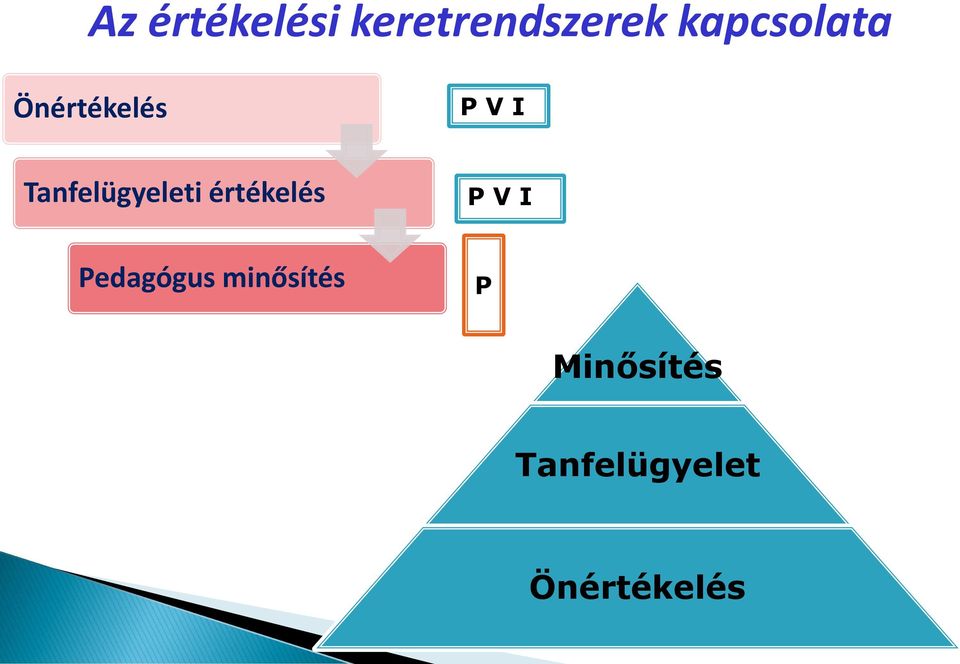 Az értékelési keretrendszerek kapcsolata

Önértékelés

P V I

Tanfelügyeleti értékelés

P V I

Pedagógus minősítés

P

Minősítés

Tanfelügyelet

Önértékelés